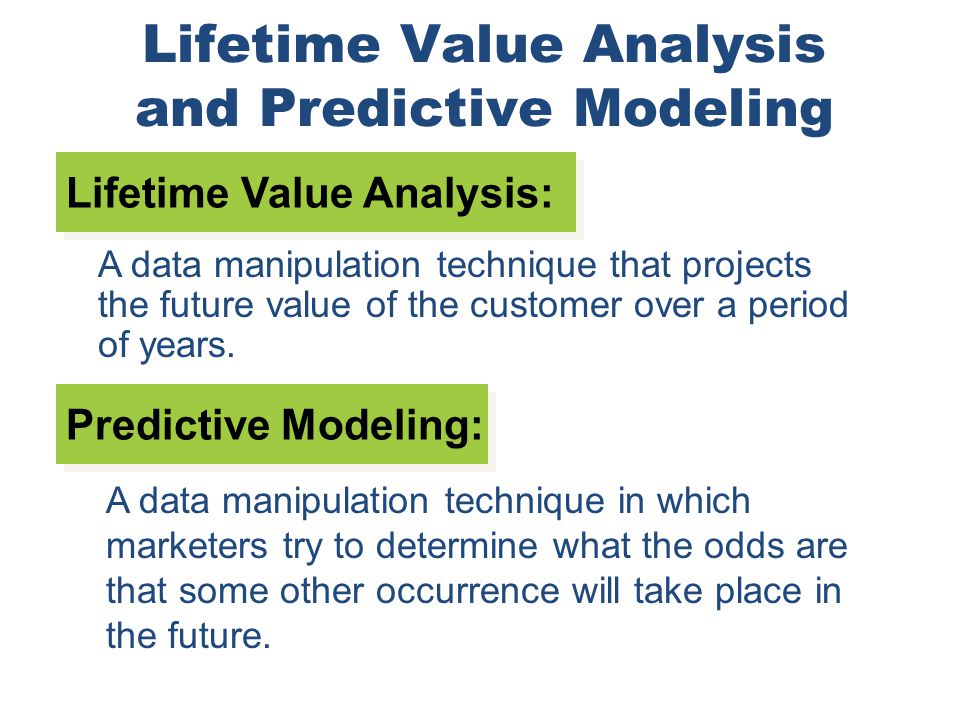 Lifetime Value Analysis and Predictive Modeling

Lifetime Value Analysis:

A data manipulation technique that projects the future value of the customer over a period of years.

Predictive Modeling:

A data manipulation technique in which marketers try to determine what the odds are that some other occurrence will take place in the future.